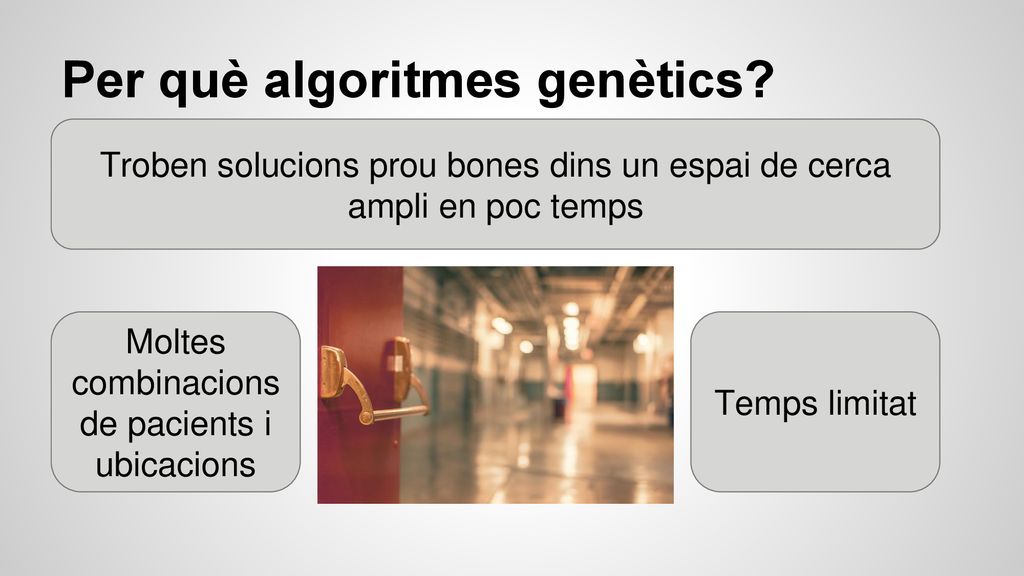 Per què algoritmes genètics?

Troben solucions prou bones dins un espai de cerca ampli en poc temps

Moltes combinacions de pacients i ubicacions

Temps limitat